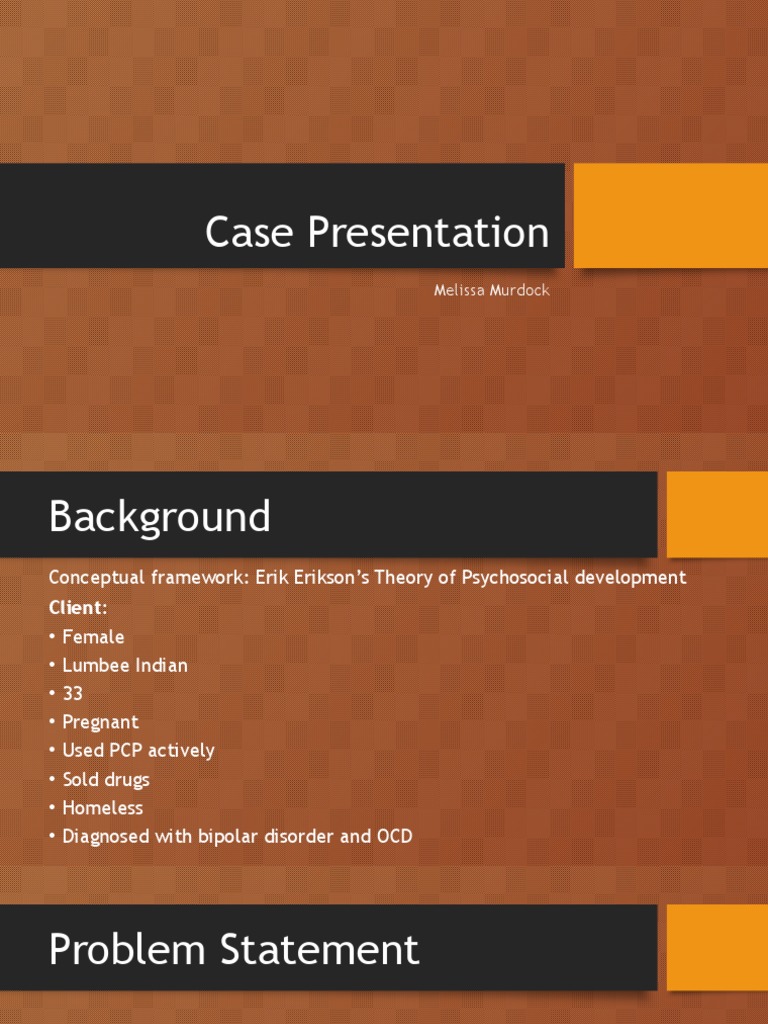 Case Presentation

Melissa Murdock

Background

Conceptual framework: Erik Erikson's Theory of Psychosocial development

Client:
• Female
• Lumbee Indian
• 33
• Pregnant
• Used PCP actively
• Sold drugs
• Homeless
• Diagnosed with bipolar disorder and OCD

Problem Statement